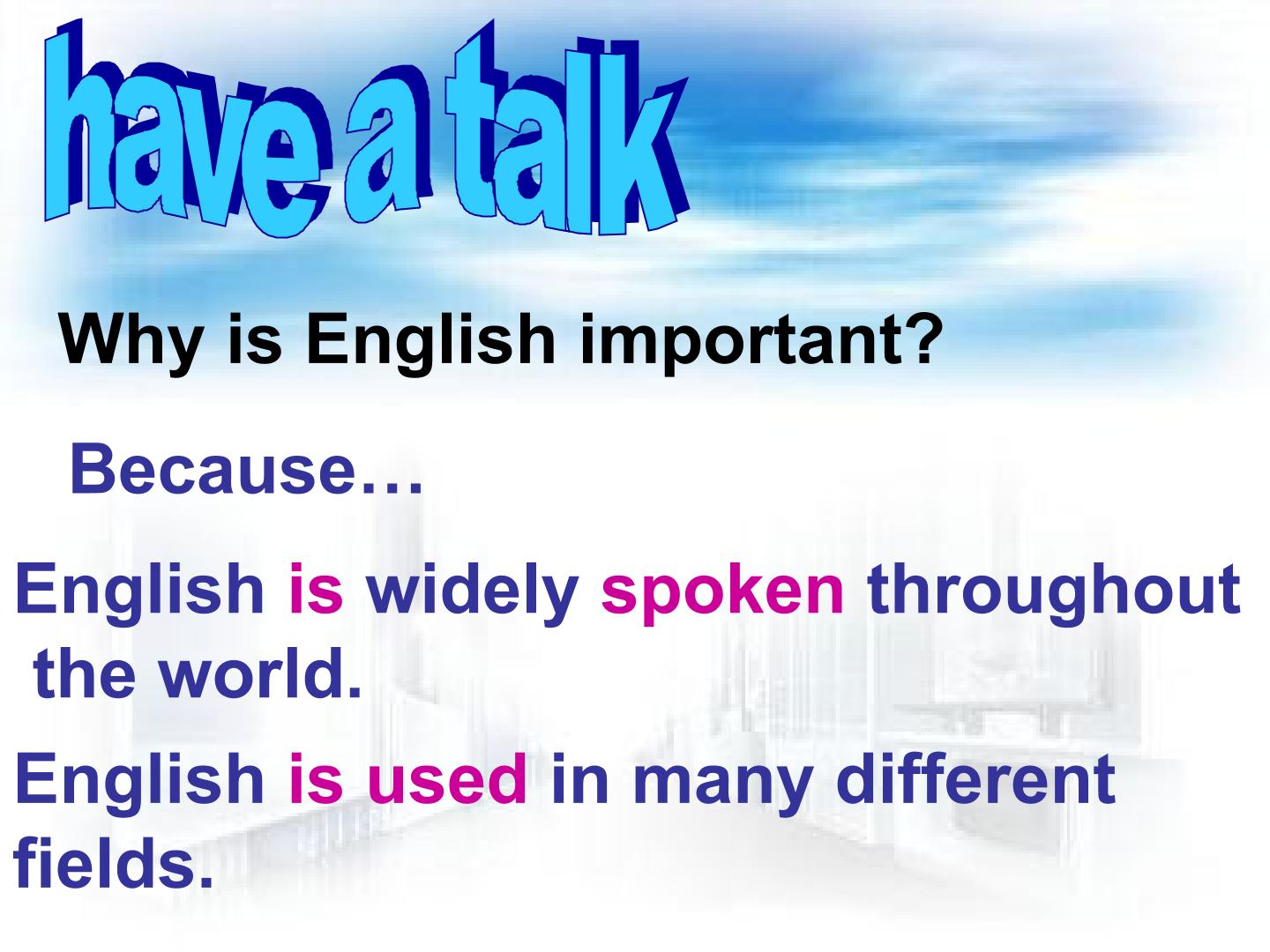 have a talk

Why is English important?

Because…

English is widely spoken throughout the world.

English is used in many different fields.